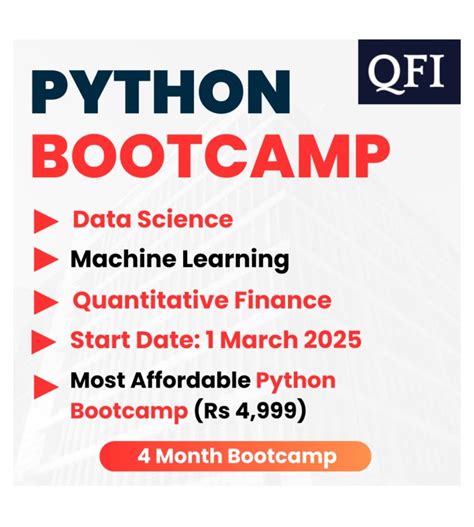 QFI

PYTHON BOOTCAMP

Data Science

Machine Learning

Quantitative Finance

Start Date: 1 March 2025

Most Affordable Python Bootcamp (Rs 4,999)

4 Month Bootcamp